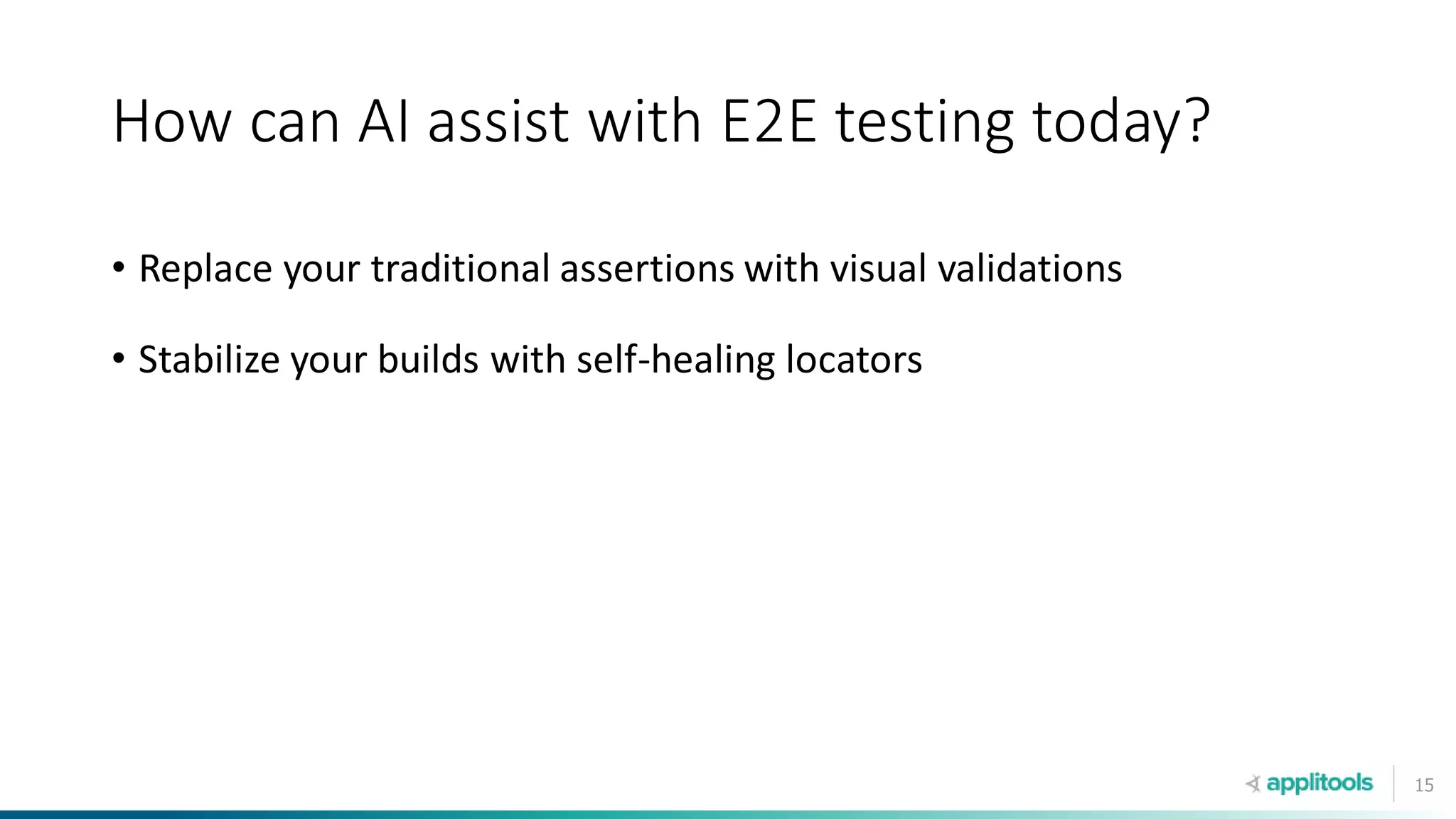 How can AI assist with E2E testing today?

• Replace your traditional assertions with visual validations

• Stabilize your builds with self-healing locators

applitools

15